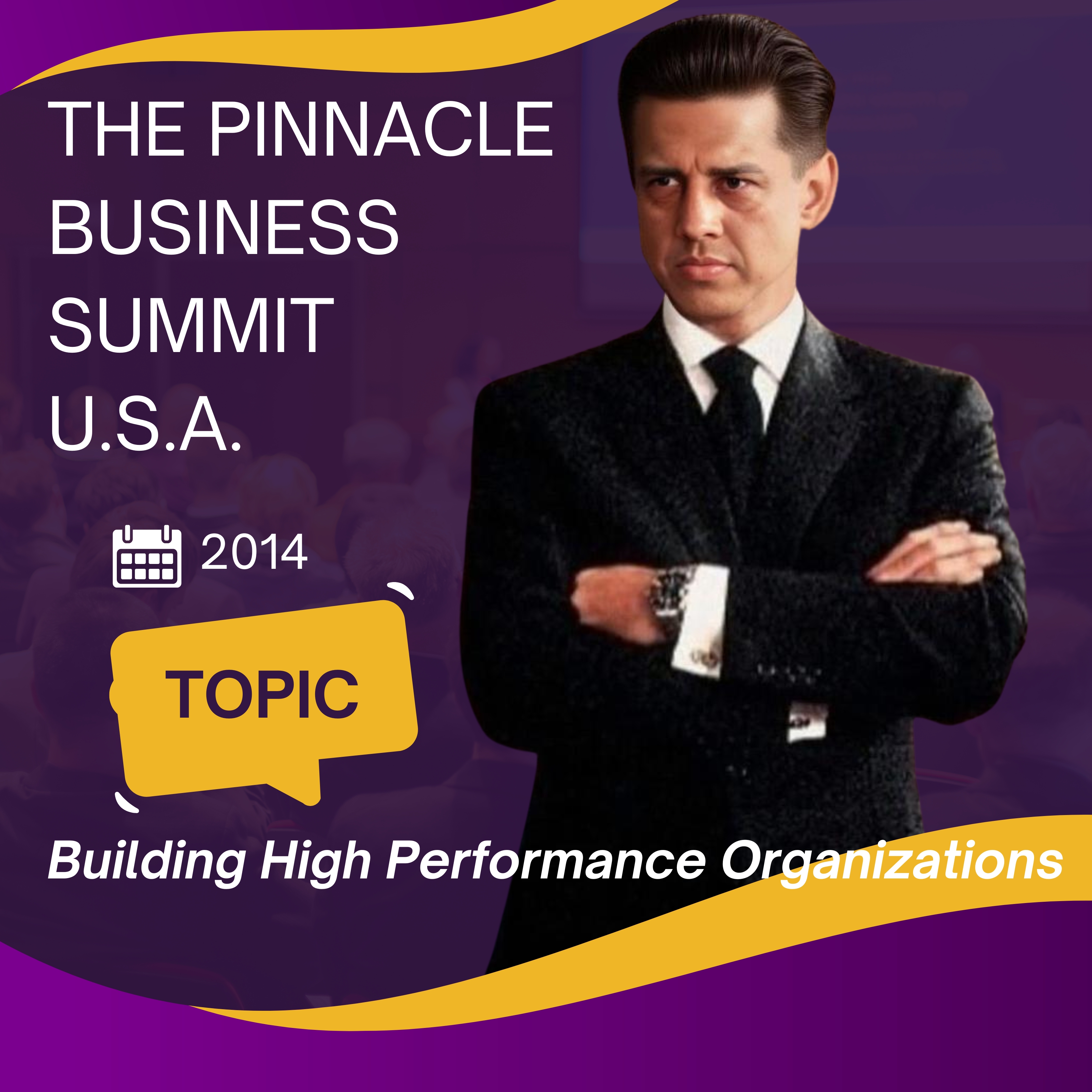 THE PINNACLE BUSINESS SUMMIT U.S.A.

2014

TOPIC

Building High Performance Organizations